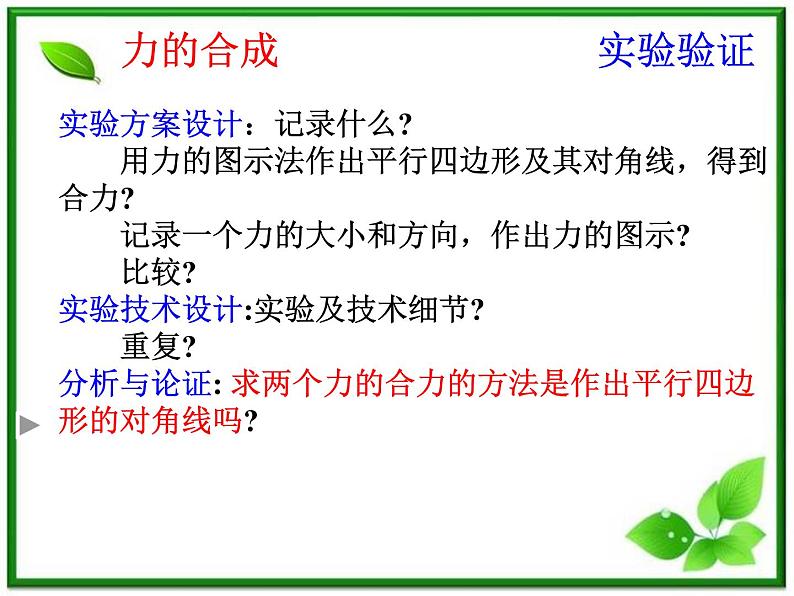 力的合成　　　　　　　　实验验证

实验方案设计：记录什么？

用力的图示法作出平行四边形及其对角线，得到合力？

记录一个力的大小和方向，作出力的图示？

比较？

实验技术设计:实验及技术细节？

重复？

分析与论证: 求两个力的合力的方法是作出平行四边形的对角线吗？